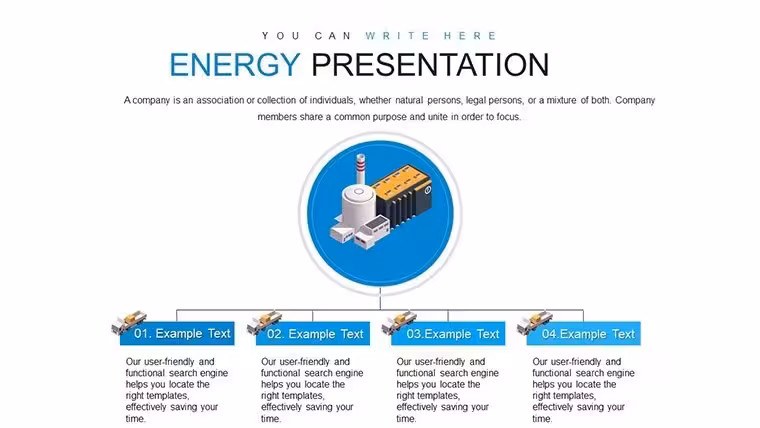 YOU CAN WRITE HERE

ENERGY PRESENTATION

A company is an association or collection of individuals, whether natural persons, legal persons, or a mixture of both. Company members share a common purpose and unite in order to focus.

01. Example Text

Our user-friendly and functional search engine helps you locate the right templates, effectively saving your time.

02. Example Text

Our user-friendly and functional search engine helps you locate the right templates, effectively saving your time.

03.Example Text

Our user-friendly and functional search engine helps you locate the right templates, effectively saving your time.

04.Example Text

Our user-friendly and functional search engine helps you locate the right templates, effectively saving your time.